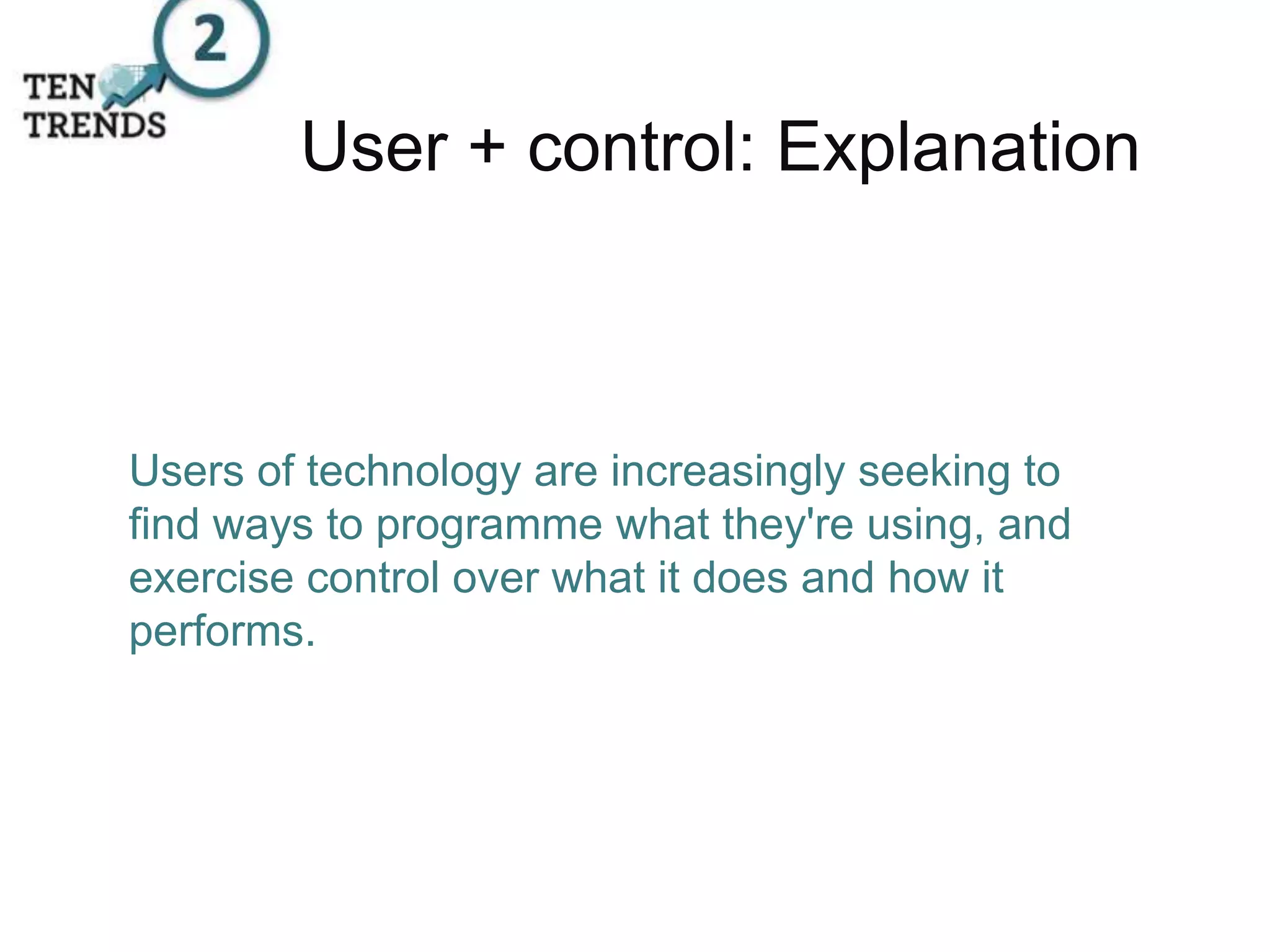 2
TEN
TRENDS

User + control: Explanation

Users of technology are increasingly seeking to find ways to programme what they're using, and exercise control over what it does and how it performs.